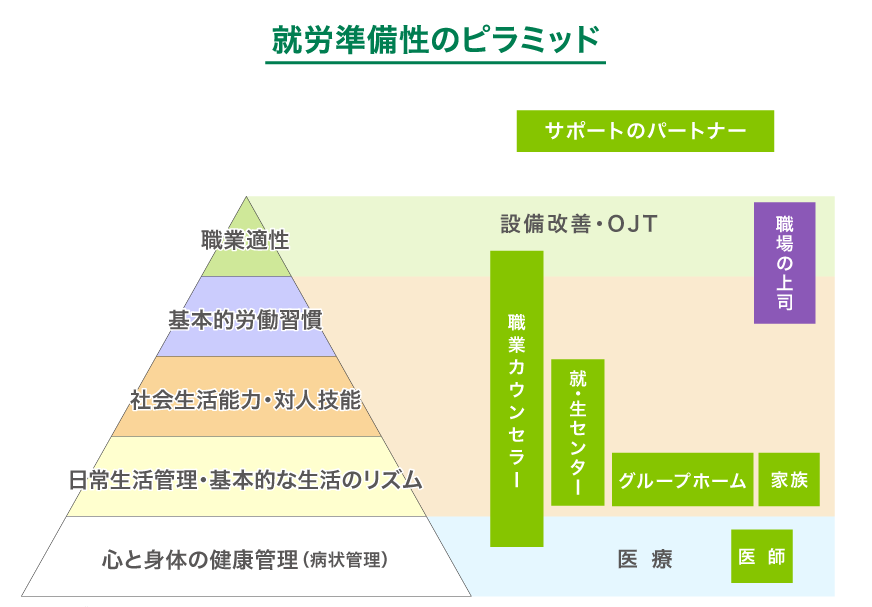 就労準備性のピラミッド

サポートのパートナー

職業適性

基本的労働習慣

社会生活能力・対人技能

日常生活管理・基本的な生活のリズム

心と身体の健康管理（病状管理）

設備改善・OJT

職場の上司

職業カウンセラー

就・生センター

グループホーム

家族

医療

医師